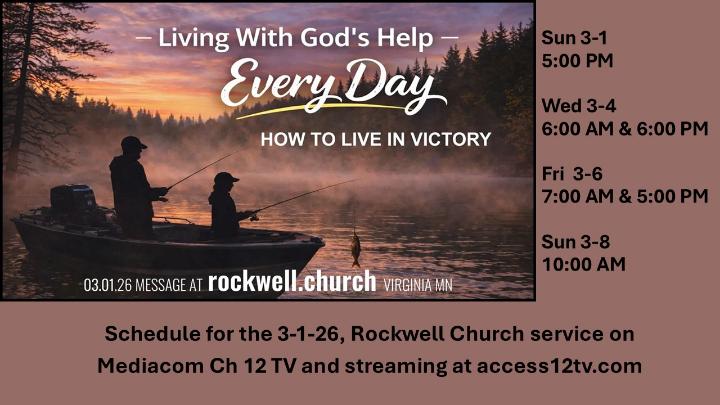 — Living With God's Help —
Every Day
HOW TO LIVE IN VICTORY

03.01.26 MESSAGE AT rockwell.church VIRGINIA MN

Sun 3-1
5:00 PM

Wed 3-4
6:00 AM & 6:00 PM

Fri 3-6
7:00 AM & 5:00 PM

Sun 3-8
10:00 AM

Schedule for the 3-1-26, Rockwell Church service on Mediacom Ch 12 TV and streaming at access12tv.com